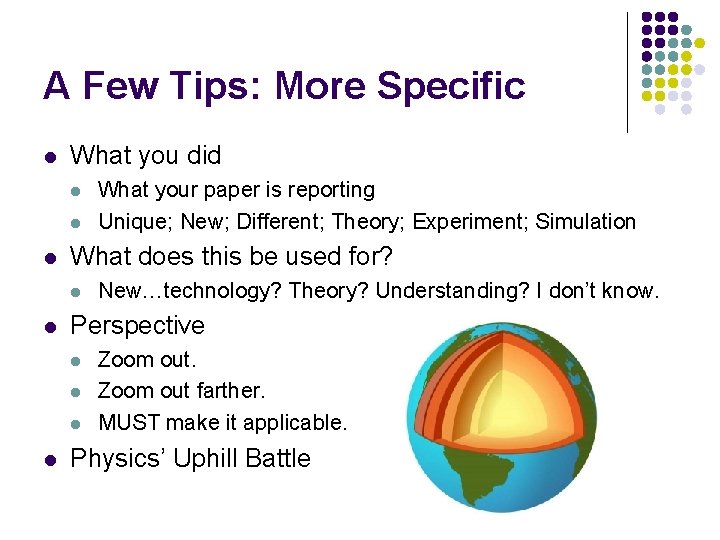 A Few Tips: More Specific

- What you did
  - What your paper is reporting
  - Unique; New; Different; Theory; Experiment; Simulation
- What does this be used for?
  - New…technology? Theory? Understanding? I don't know.
- Perspective
  - Zoom out.
  - Zoom out farther.
  - MUST make it applicable.
- Physics' Uphill Battle